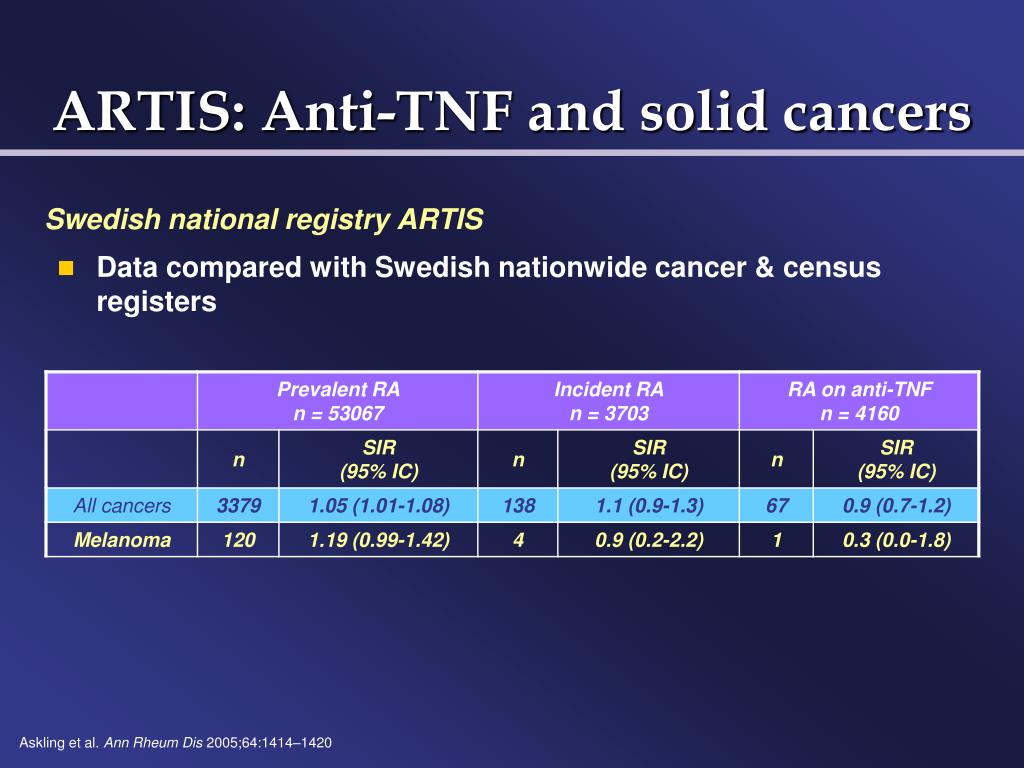 ARTIS: Anti-TNF and solid cancers

Swedish national registry ARTIS

Data compared with Swedish nationwide cancer & census registers

| | Prevalent RA n = 53067 | | Incident RA n = 3703 | | RA on anti-TNF n = 4160 | |
|---|---|---|---|---|---|---|
| | n | SIR (95% IC) | n | SIR (95% IC) | n | SIR (95% IC) |
| All cancers | 3379 | 1.05 (1.01-1.08) | 138 | 1.1 (0.9-1.3) | 67 | 0.9 (0.7-1.2) |
| Melanoma | 120 | 1.19 (0.99-1.42) | 4 | 0.9 (0.2-2.2) | 1 | 0.3 (0.0-1.8) |

Askling et al. Ann Rheum Dis 2005;64:1414–1420